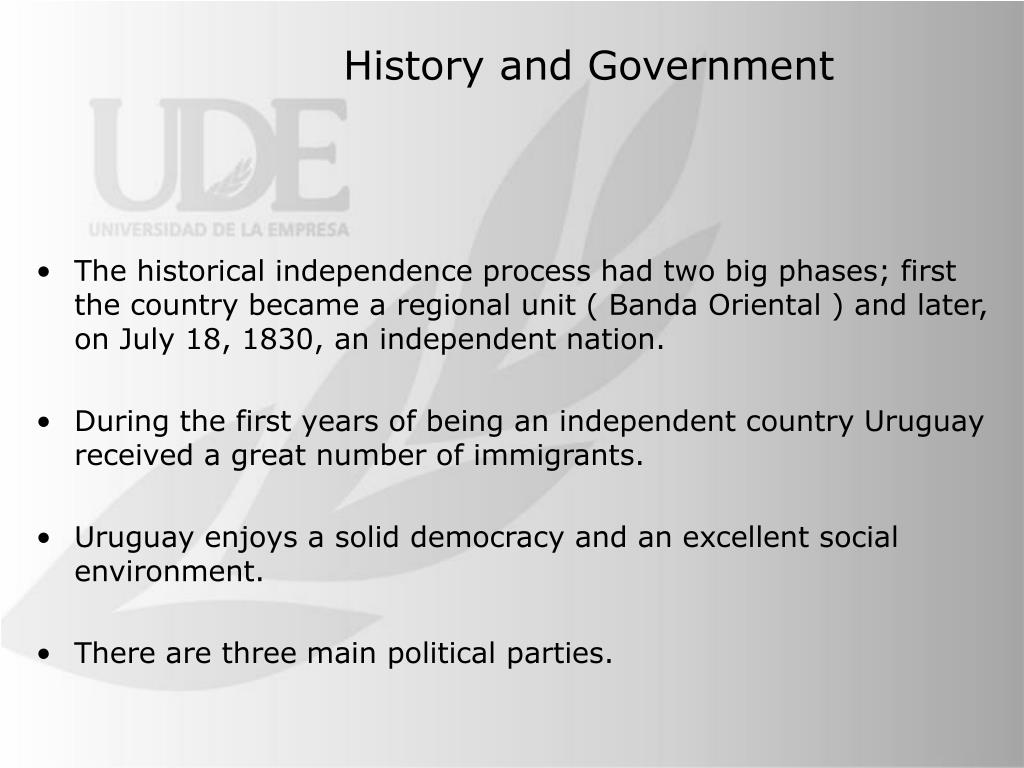 History and Government

UDE
UNIVERSIDAD DE LA EMPRESA

• The historical independence process had two big phases; first the country became a regional unit ( Banda Oriental ) and later, on July 18, 1830, an independent nation.

• During the first years of being an independent country Uruguay received a great number of immigrants.

• Uruguay enjoys a solid democracy and an excellent social environment.

• There are three main political parties.